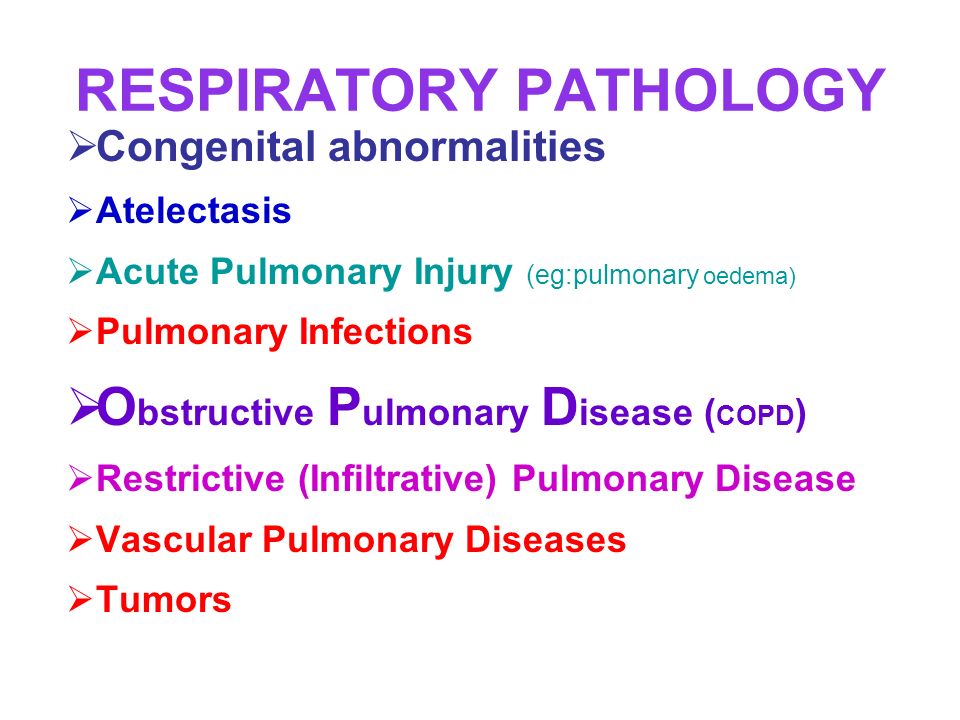 RESPIRATORY PATHOLOGY

➢Congenital abnormalities

➢Atelectasis

➢Acute Pulmonary Injury (eg:pulmonary oedema)

➢Pulmonary Infections

➢Obstructive Pulmonary Disease (COPD)

➢Restrictive (Infiltrative) Pulmonary Disease

➢Vascular Pulmonary Diseases

➢Tumors